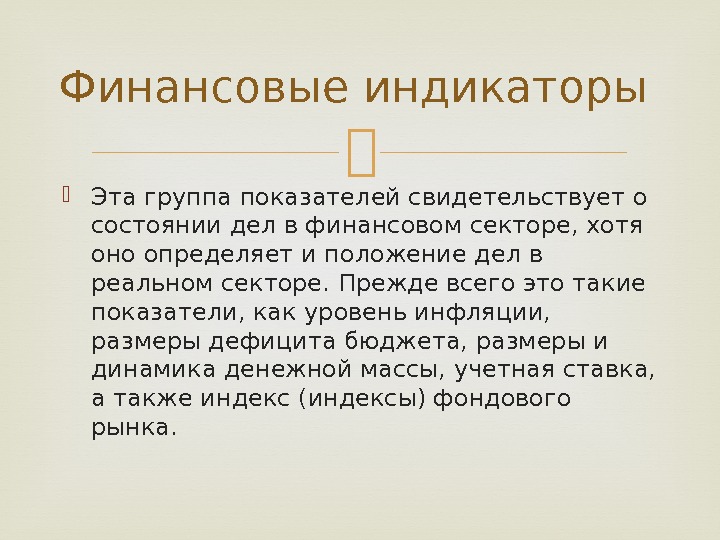 Финансовые индикаторы

Эта группа показателей свидетельствует о состоянии дел в финансовом секторе, хотя оно определяет и положение дел в реальном секторе. Прежде всего это такие показатели, как уровень инфляции, размеры дефицита бюджета, размеры и динамика денежной массы, учетная ставка, а также индекс (индексы) фондового рынка.